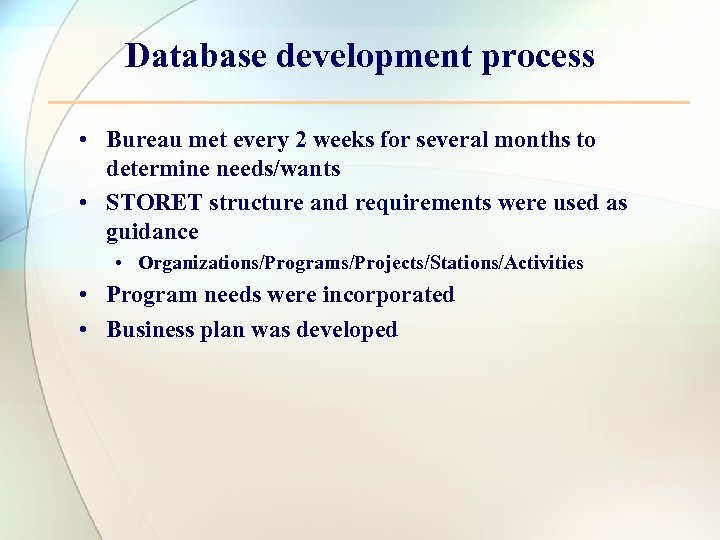 Database development process

• Bureau met every 2 weeks for several months to determine needs/wants
• STORET structure and requirements were used as guidance
  • Organizations/Programs/Projects/Stations/Activities
• Program needs were incorporated
• Business plan was developed